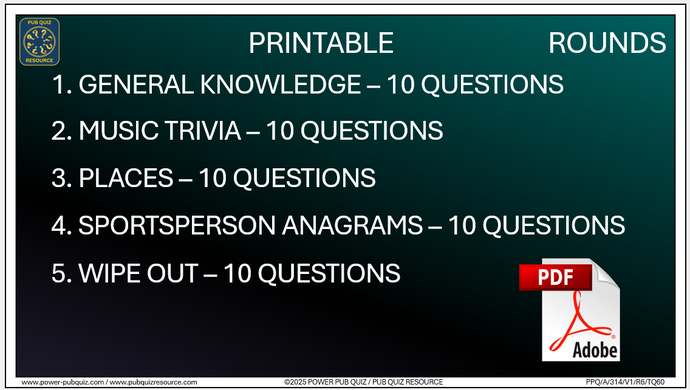 PUB QUIZ RESOURCE

PRINTABLE ROUNDS

1. GENERAL KNOWLEDGE – 10 QUESTIONS

2. MUSIC TRIVIA – 10 QUESTIONS

3. PLACES – 10 QUESTIONS

4. SPORTSPERSON ANAGRAMS – 10 QUESTIONS

5. WIPE OUT – 10 QUESTIONS

PDF

Adobe

www.power-pubquiz.com / www.pubquizresource.com ©2025 POWER PUB QUIZ / PUB QUIZ RESOURCE PPQ/A/314/V1/R6/TQ60